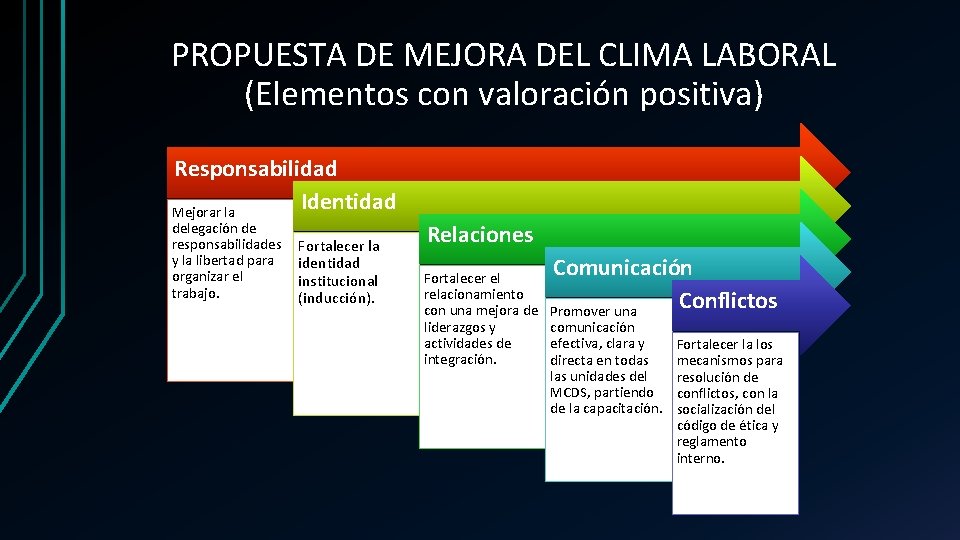 PROPUESTA DE MEJORA DEL CLIMA LABORAL
(Elementos con valoración positiva)

Responsabilidad

Mejorar la delegación de responsabilidades y la libertad para organizar el trabajo.

Identidad

Fortalecer la identidad institucional (inducción).

Relaciones

Fortalecer el relacionamiento con una mejora de liderazgos y actividades de integración.

Comunicación

Promover una comunicación efectiva, clara y directa en todas las unidades del MCDS, partiendo de la capacitación.

Conflictos

Fortalecer la los mecanismos para resolución de conflictos, con la socialización del código de ética y reglamento interno.